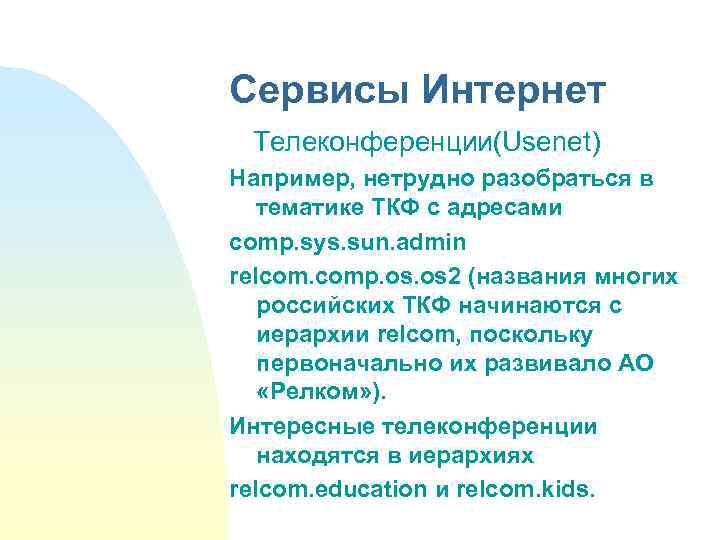 Сервисы Интернет

Телеконференции(Usenet)

Например, нетрудно разобраться в тематике ТКФ с адресами

comp.sys.sun.admin

relcom.comp.os.os2 (названия многих российских ТКФ начинаются с иерархии relcom, поскольку первоначально их развивало АО «Релком»).

Интересные телеконференции находятся в иерархиях

relcom.education и relcom.kids.